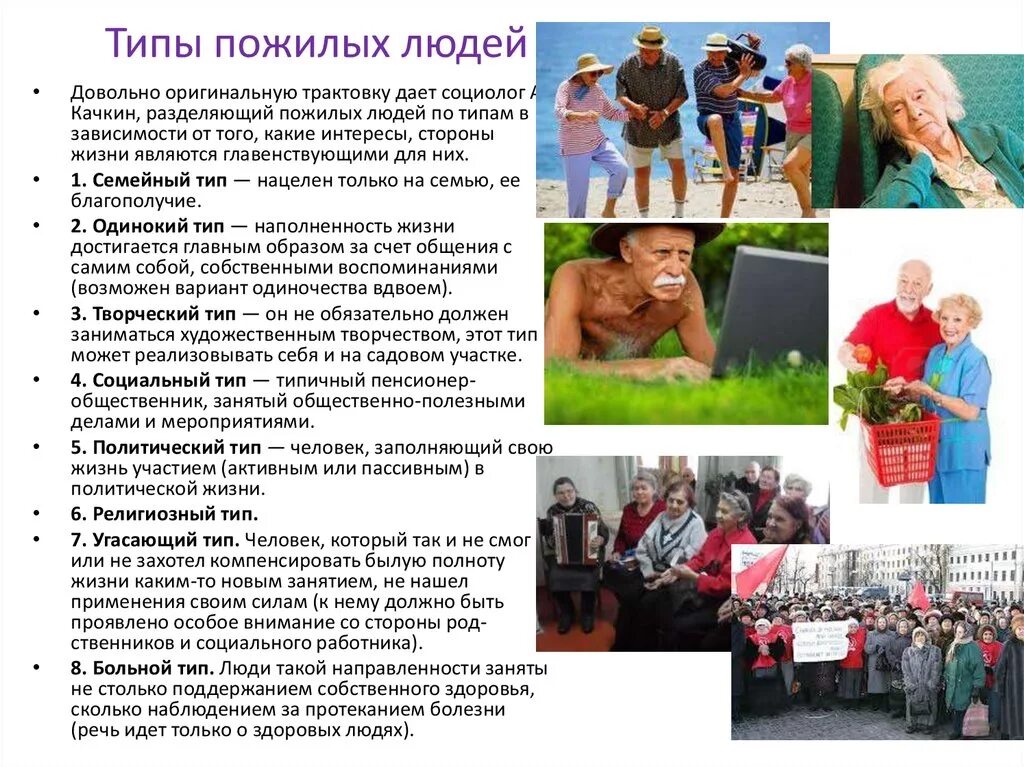 Типы пожилых людей

• Довольно оригинальную трактовку дает социолог А Качкин, разделяющий пожилых людей по типам в зависимости от того, какие интересы, стороны жизни являются главенствующими для них.

• **1. Семейный тип** — нацелен только на семью, ее благополучие.

• **2. Одинокий тип** — наполненность жизни достигается главным образом за счет общения с самим собой, собственными воспоминаниями (возможен вариант одиночества вдвоем).

• **3. Творческий тип** — он не обязательно должен заниматься художественным творчеством, этот тип может реализовывать себя и на садовом участке.

• **4. Социальный тип** — типичный пенсионер-общественник, занятый общественно-полезными делами и мероприятиями.

• **5. Политический тип** — человек, заполняющий свою жизнь участием (активным или пассивным) в политической жизни.

• **6. Религиозный тип.**

• **7. Угасающий тип.** Человек, который так и не смог или не захотел компенсировать былую полноту жизни каким-то новым занятием, не нашел применения своим силам (к нему должно быть проявлено особое внимание со стороны родственников и социального работника).

• **8. Больной тип.** Люди такой направленности заняты не столько поддержанием собственного здоровья, сколько наблюдением за протеканием болезни (речь идет только о здоровых людях).